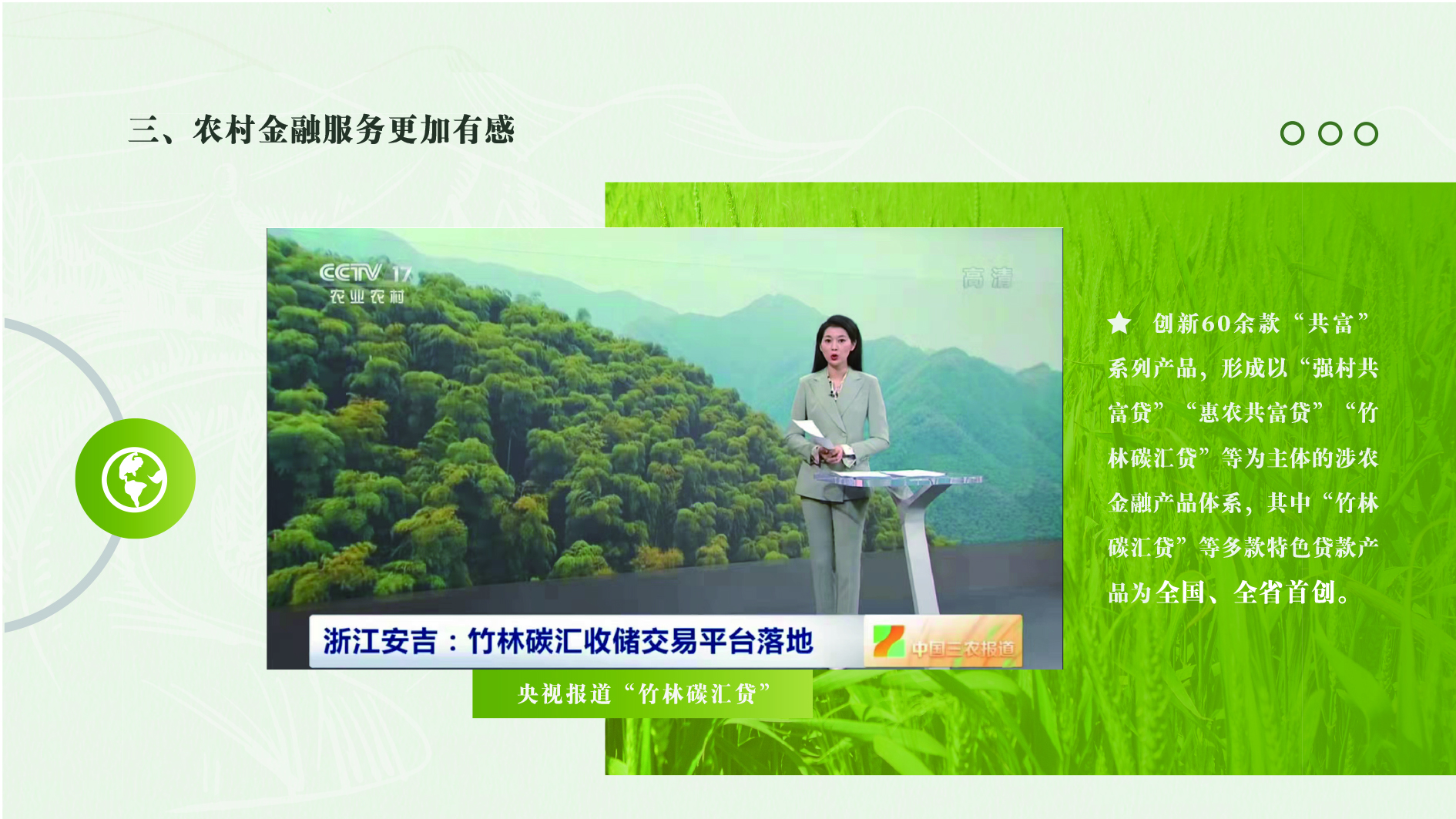 三、农村金融服务更加有感

CCTV 17
农业农村

高清

浙江安吉：竹林碳汇收储交易平台落地

中国三农报道

央视报道“竹林碳汇贷”

创新60余款“共富”系列产品，形成以“强村共富贷”“惠农共富贷”“竹林碳汇贷”等为主体的涉农金融产品体系，其中“竹林碳汇贷”等多款特色贷款产品为全国、全省首创。